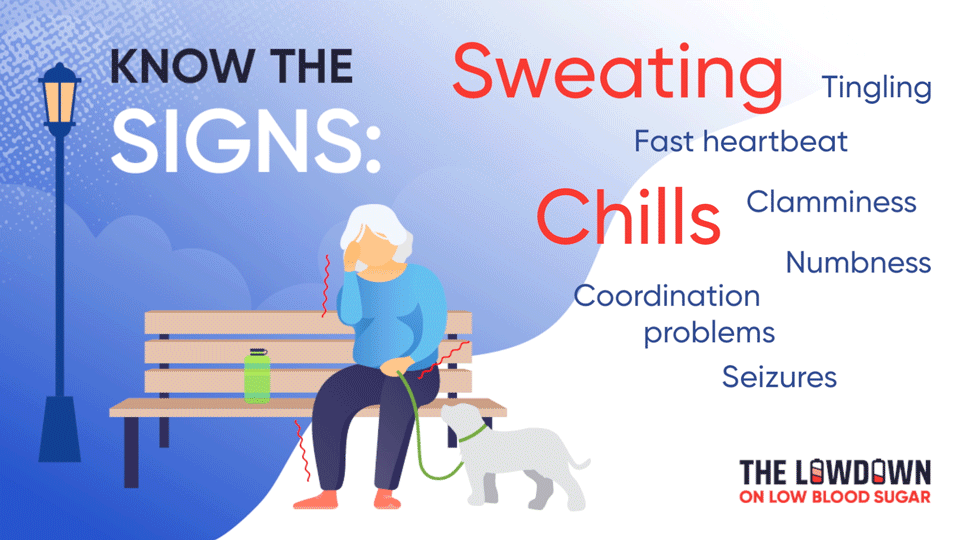 KNOW THE SIGNS:

Sweating

Tingling

Fast heartbeat

Chills

Clamminess

Numbness

Coordination problems

Seizures

THE LOWDOWN ON LOW BLOOD SUGAR